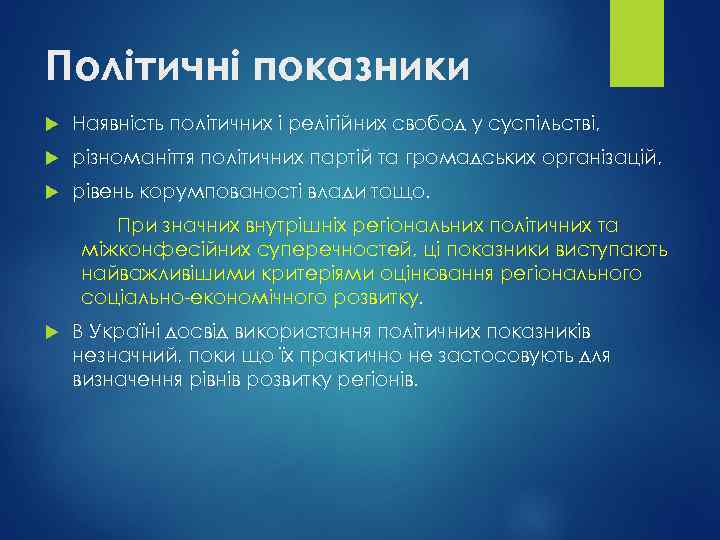 Політичні показники

Наявність політичних і релігійних свобод у суспільстві,

різноманіття політичних партій та громадських організацій,

рівень корумпованості влади тощо.

При значних внутрішніх регіональних політичних та міжконфесійних суперечностей, ці показники виступають найважливішими критеріями оцінювання регіонального соціально-економічного розвитку.

В Україні досвід використання політичних показників незначний, поки що їх практично не застосовують для визначення рівнів розвитку регіонів.